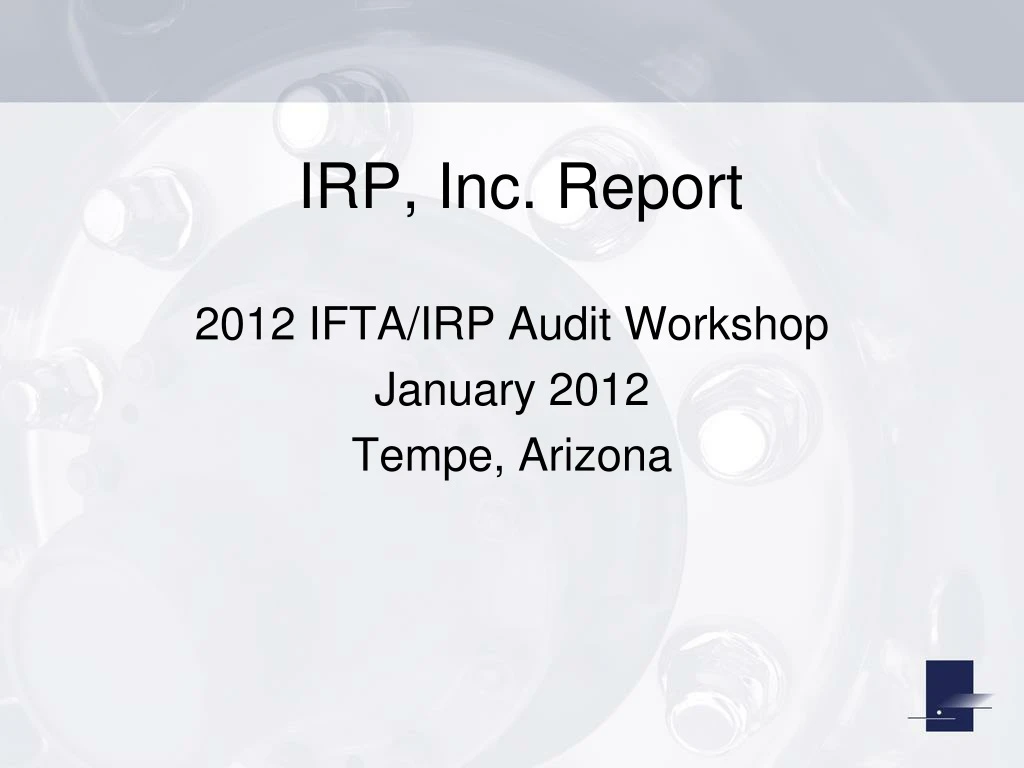 IRP, Inc. Report

2012 IFTA/IRP Audit Workshop
January 2012
Tempe, Arizona